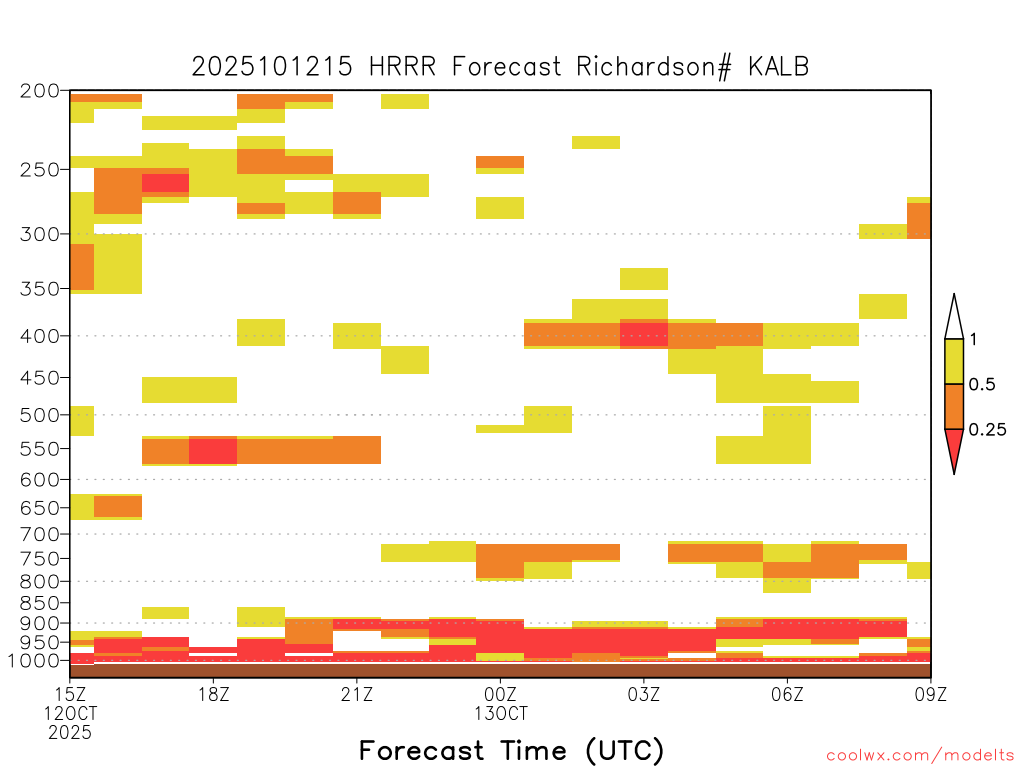 2025101215 HRRR Forecast Richardson# KALB

200
250
300
350
400
450
500
550
600
650
700
750
800
850
900
950
1000

1
0.5
0.25

15Z
12OCT
2025
18Z
21Z
00Z
13OCT
03Z
06Z
09Z

Forecast Time (UTC)

coolwx.com/modelts